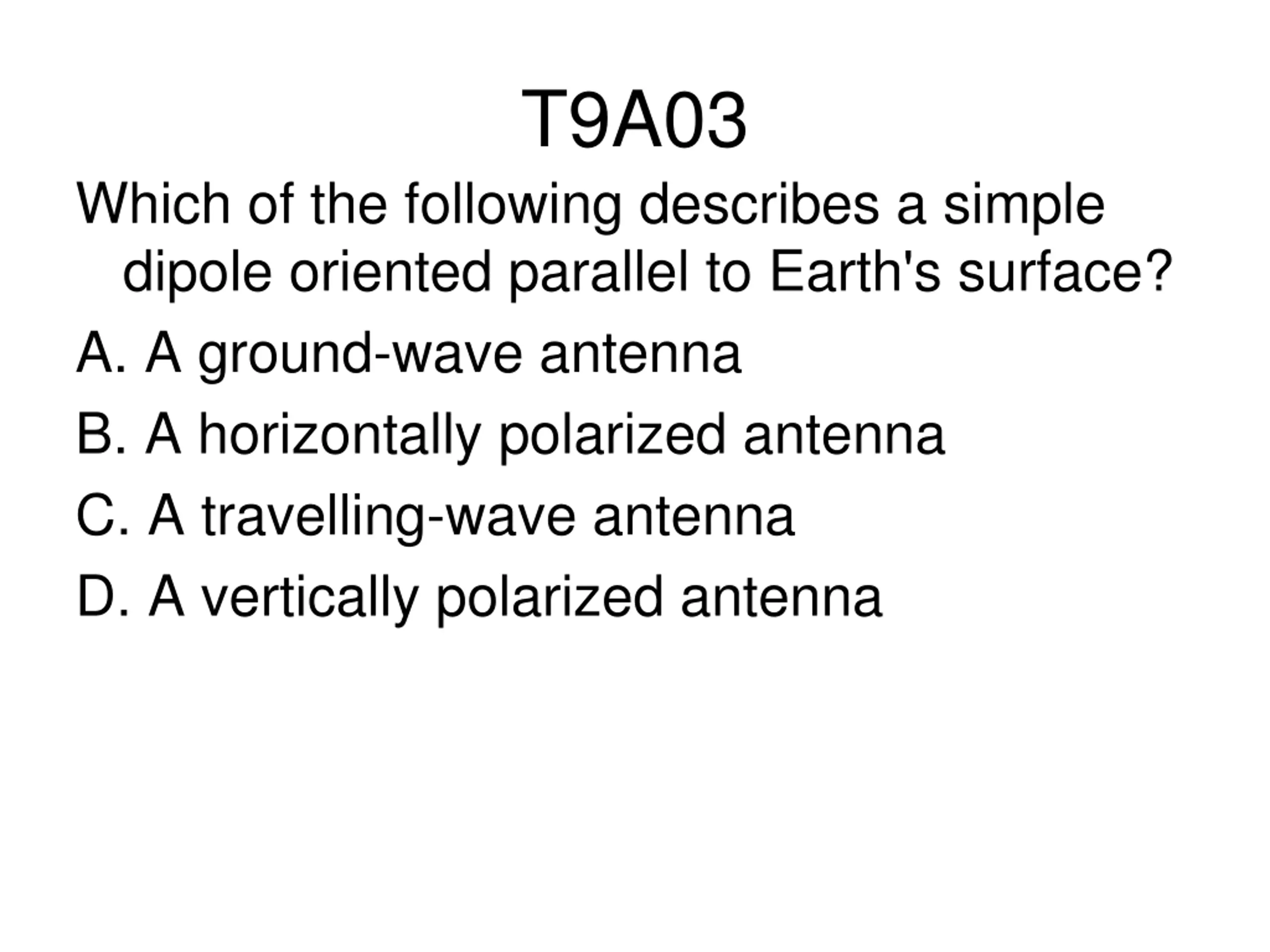 T9A03

Which of the following describes a simple dipole oriented parallel to Earth's surface?

A. A ground-wave antenna

B. A horizontally polarized antenna

C. A travelling-wave antenna

D. A vertically polarized antenna